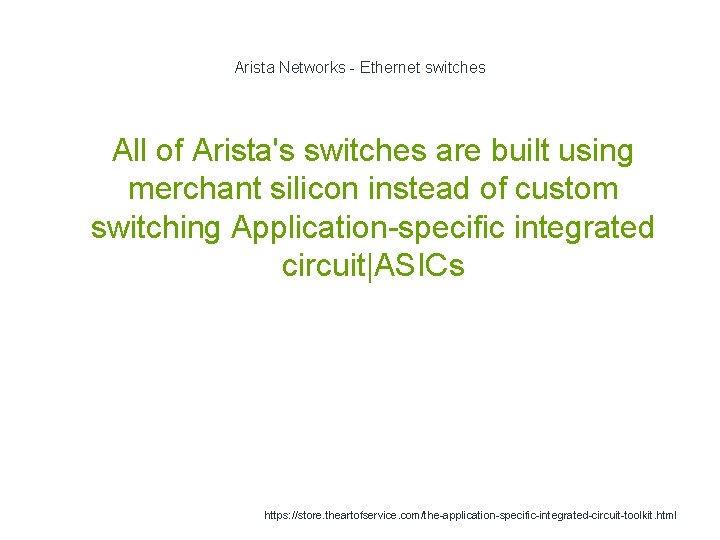 Arista Networks - Ethernet switches

All of Arista's switches are built using merchant silicon instead of custom switching Application-specific integrated circuit|ASICs

https://store.theartofservice.com/the-application-specific-integrated-circuit-toolkit.html